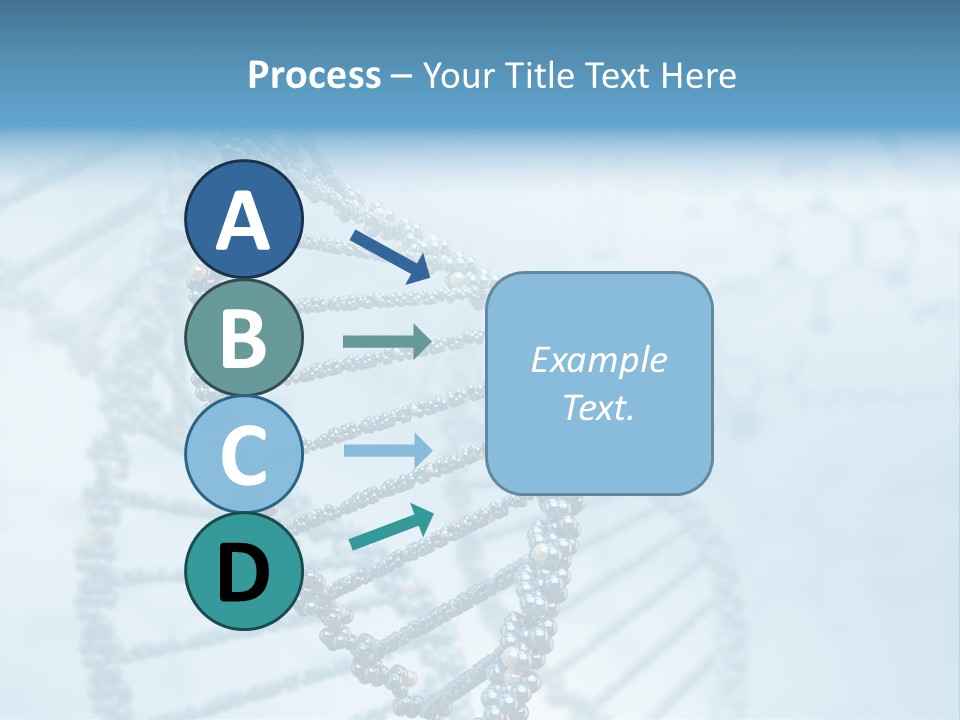 Process – Your Title Text Here

A

B

C

D

Example Text.